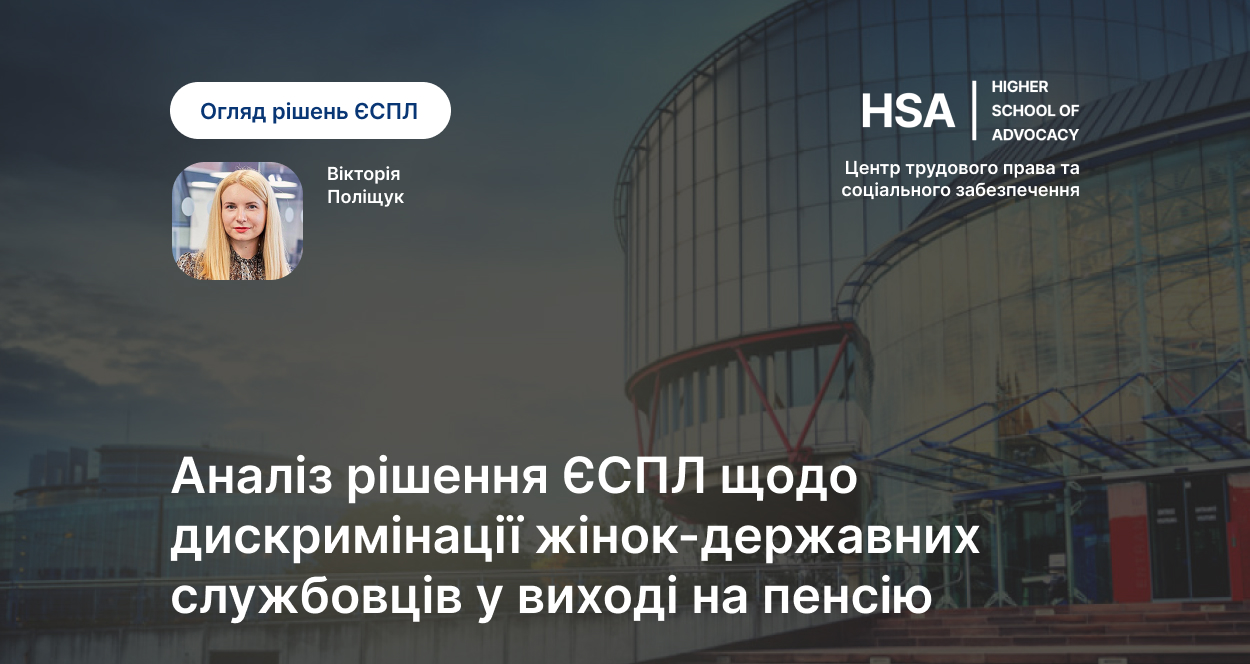 Огляд рішень ЄСПЛ

Вікторія
Поліщук

HSA
HIGHER
SCHOOL OF
ADVOCACY

Центр трудового права та соціального забезпечення

Аналіз рішення ЄСПЛ щодо дискримінації жінок-державних службовців у виході на пенсію